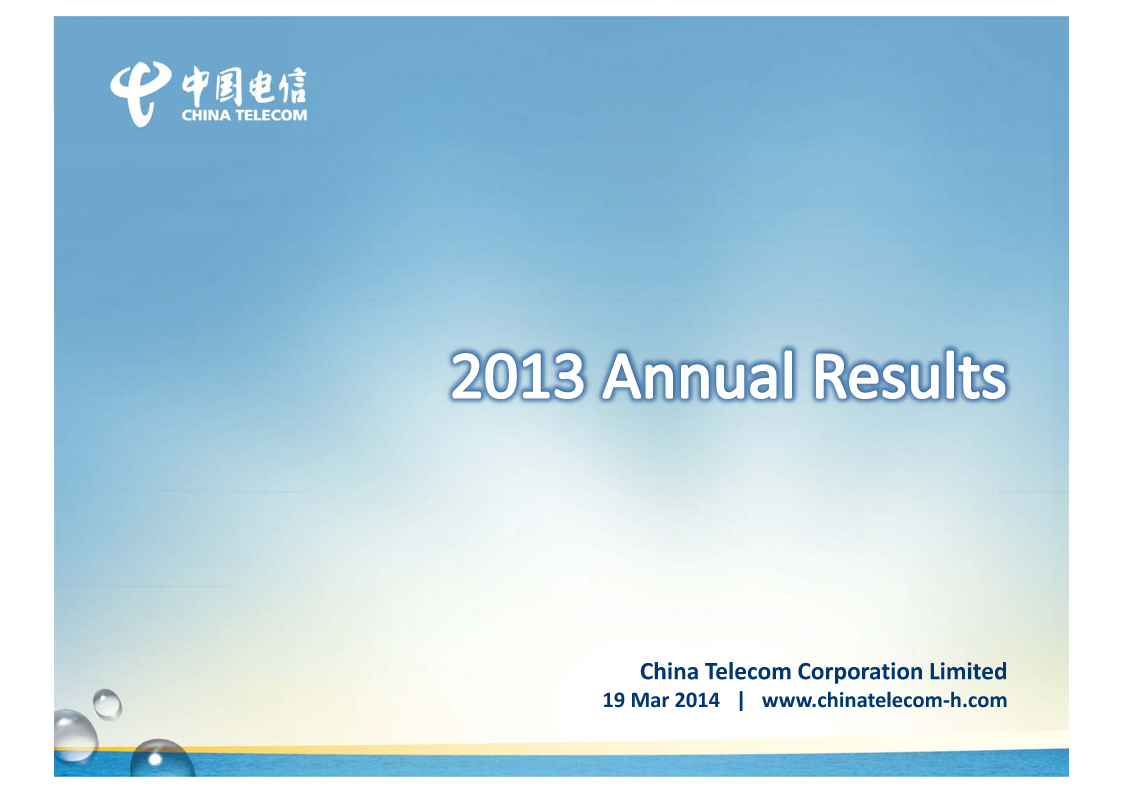 中国电信
CHINA TELECOM

2013 Annual Results

China Telecom Corporation Limited
19 Mar 2014 | www.chinatelecom-h.com